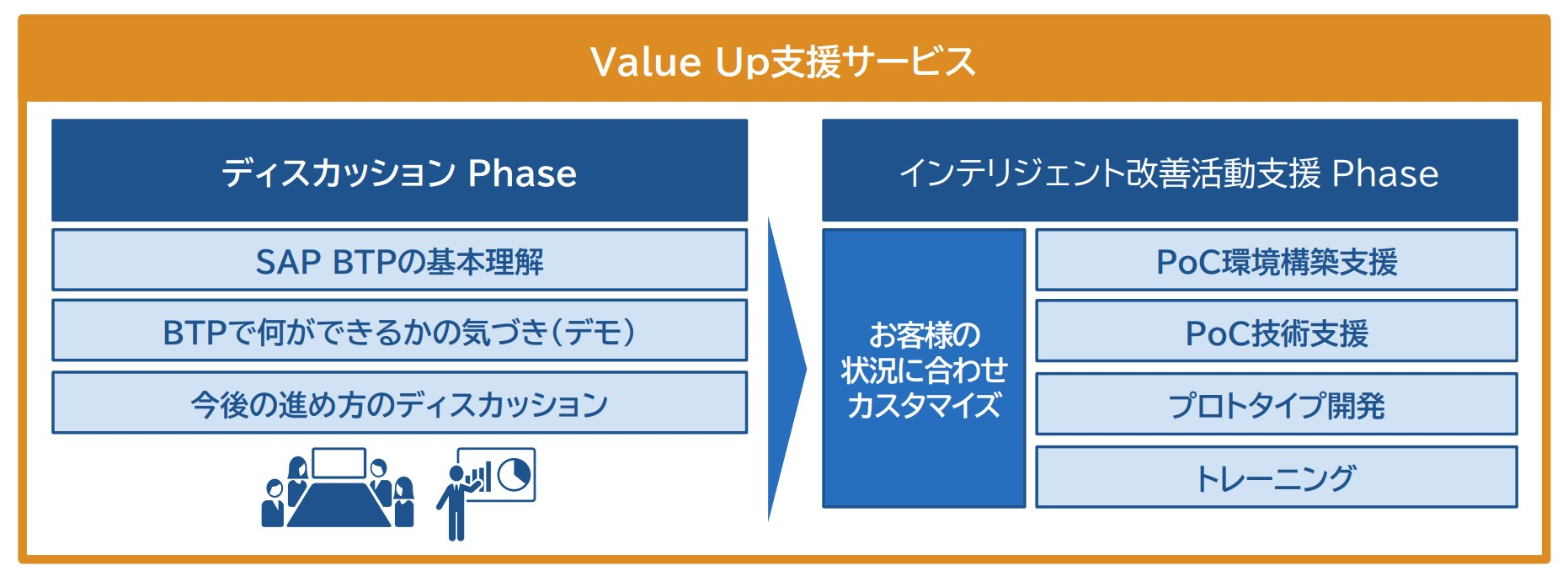 Value Up支援サービス

ディスカッション Phase

SAP BTPの基本理解

BTPで何ができるかの気づき（デモ）

今後の進め方のディスカッション

インテリジェント改善活動支援 Phase

お客様の状況に合わせカスタマイズ

PoC環境構築支援

PoC技術支援

プロトタイプ開発

トレーニング